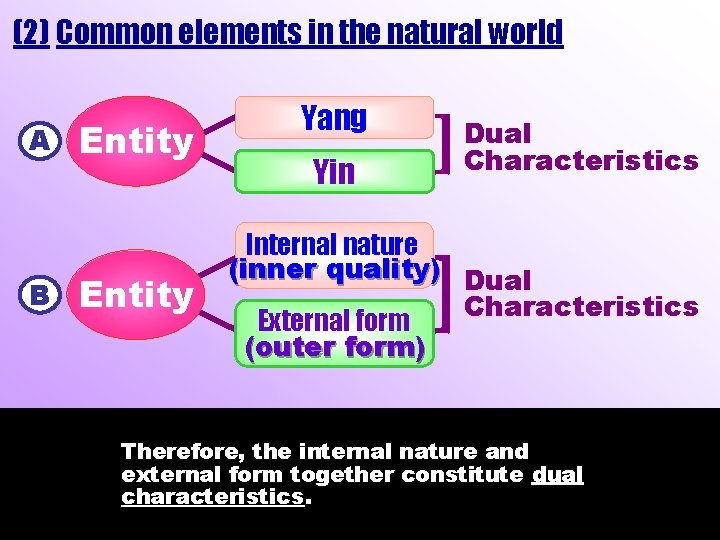 (2) Common elements in the natural world

A Entity

Yang

Yin

Dual Characteristics

B Entity

Internal nature (inner quality)

External form (outer form)

Dual Characteristics

Therefore, the internal nature and external form together constitute dual characteristics.